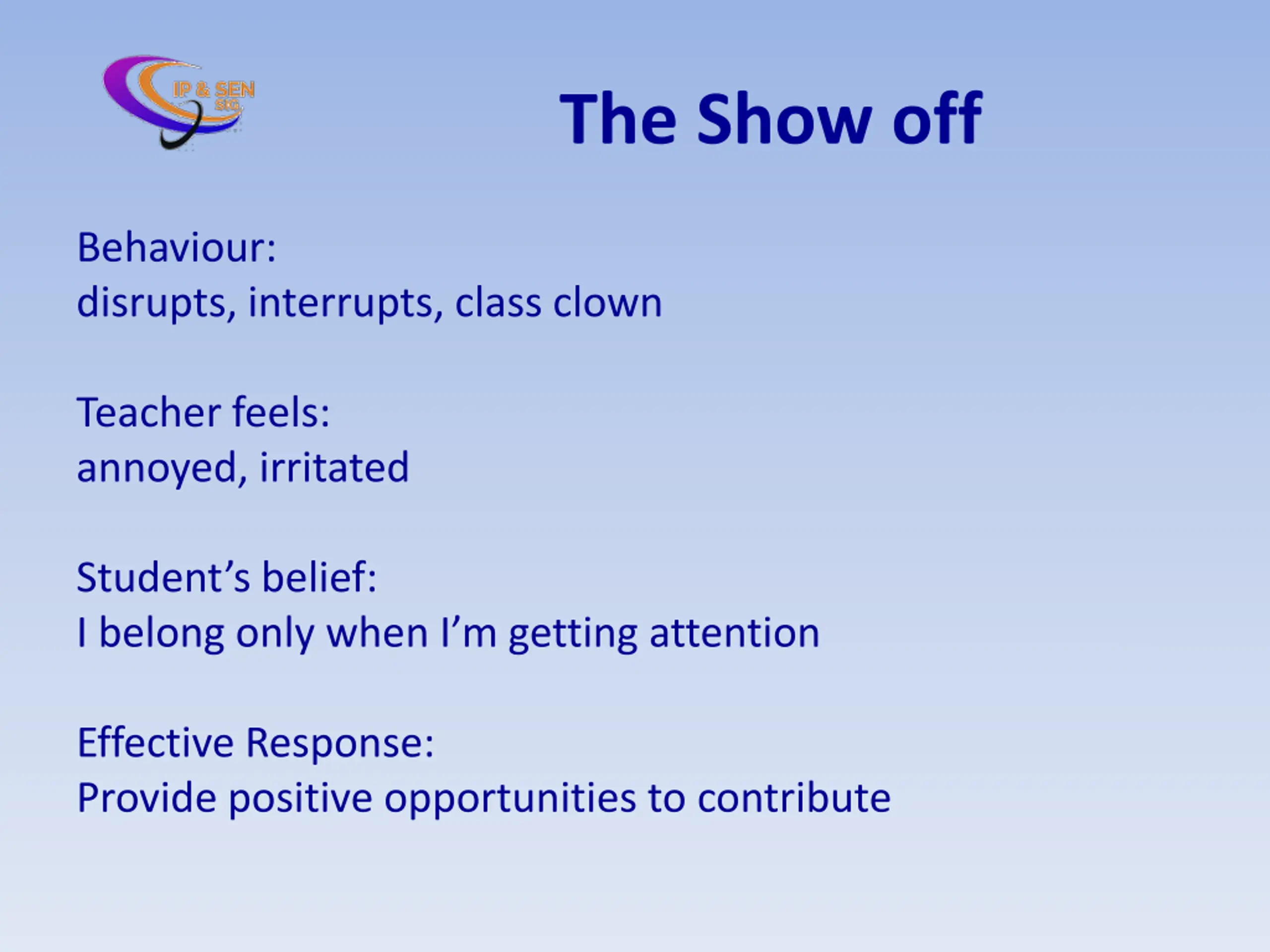 IP & SEN SIG

The Show off

Behaviour:
disrupts, interrupts, class clown

Teacher feels:
annoyed, irritated

Student’s belief:
I belong only when I’m getting attention

Effective Response:
Provide positive opportunities to contribute